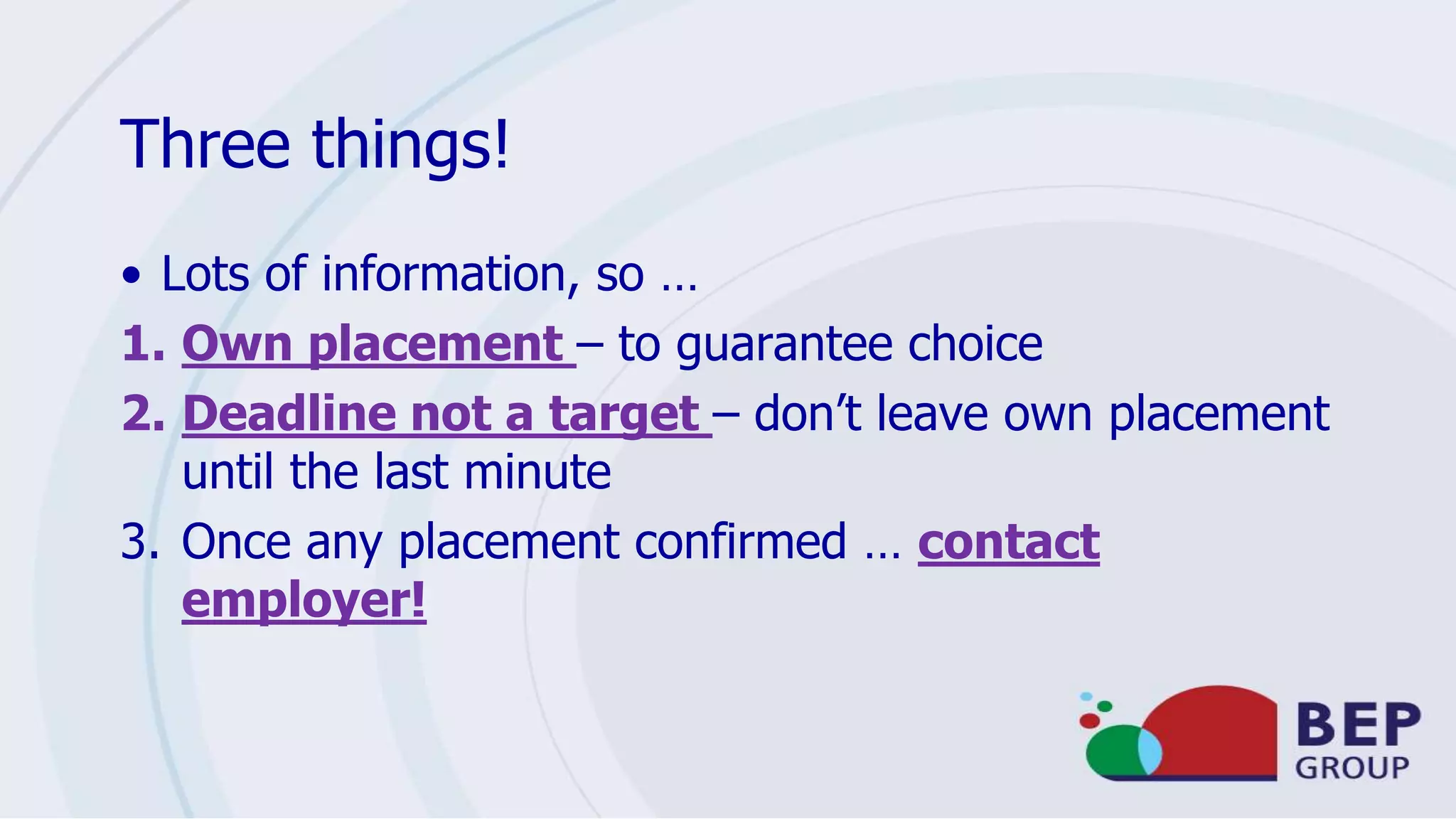 Three things!

• Lots of information, so …

1. Own placement – to guarantee choice

2. Deadline not a target – don’t leave own placement until the last minute

3. Once any placement confirmed … contact employer!

BEP GROUP